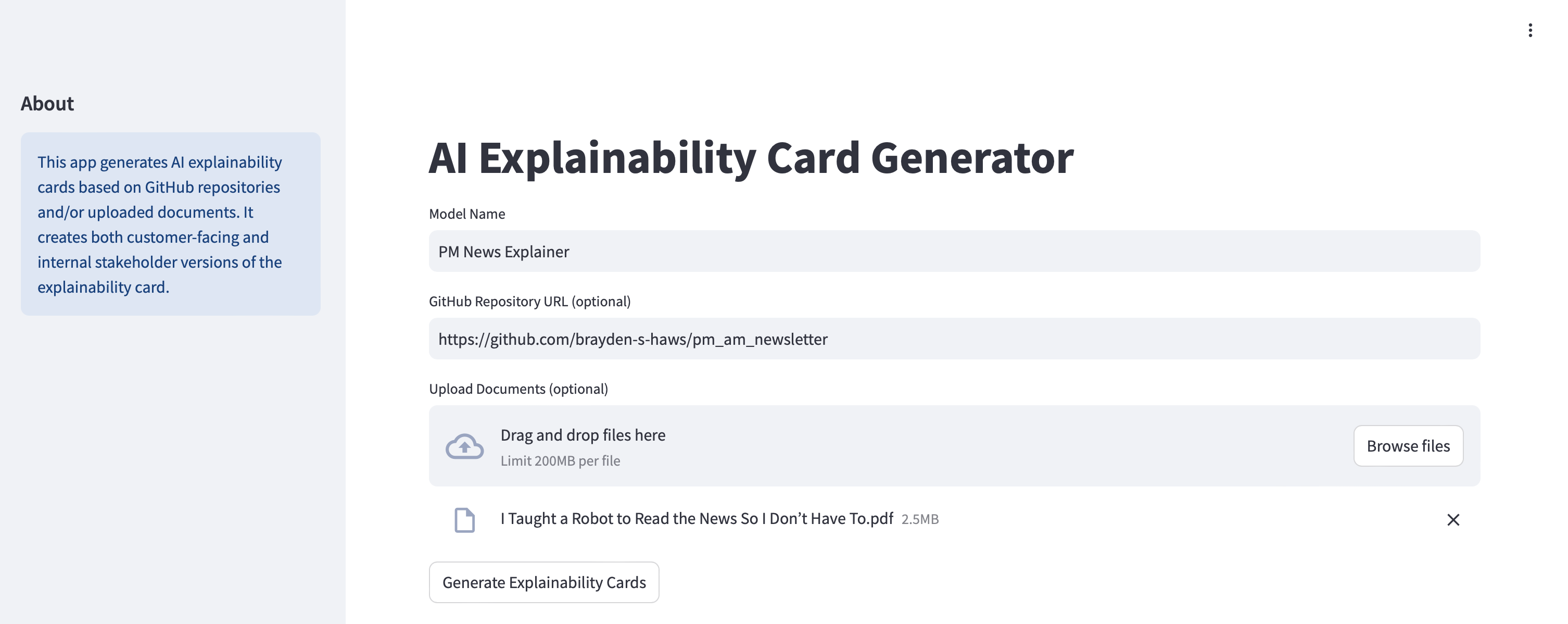 About

This app generates AI explainability cards based on GitHub repositories and/or uploaded documents. It creates both customer-facing and internal stakeholder versions of the explainability card.

AI Explainability Card Generator

Model Name

PM News Explainer

GitHub Repository URL (optional)

https://github.com/brayden-s-haws/pm_am_newsletter

Upload Documents (optional)

Drag and drop files here
Limit 200MB per file

Browse files

I Taught a Robot to Read the News So I Don’t Have To.pdf 2.5MB

Generate Explainability Cards